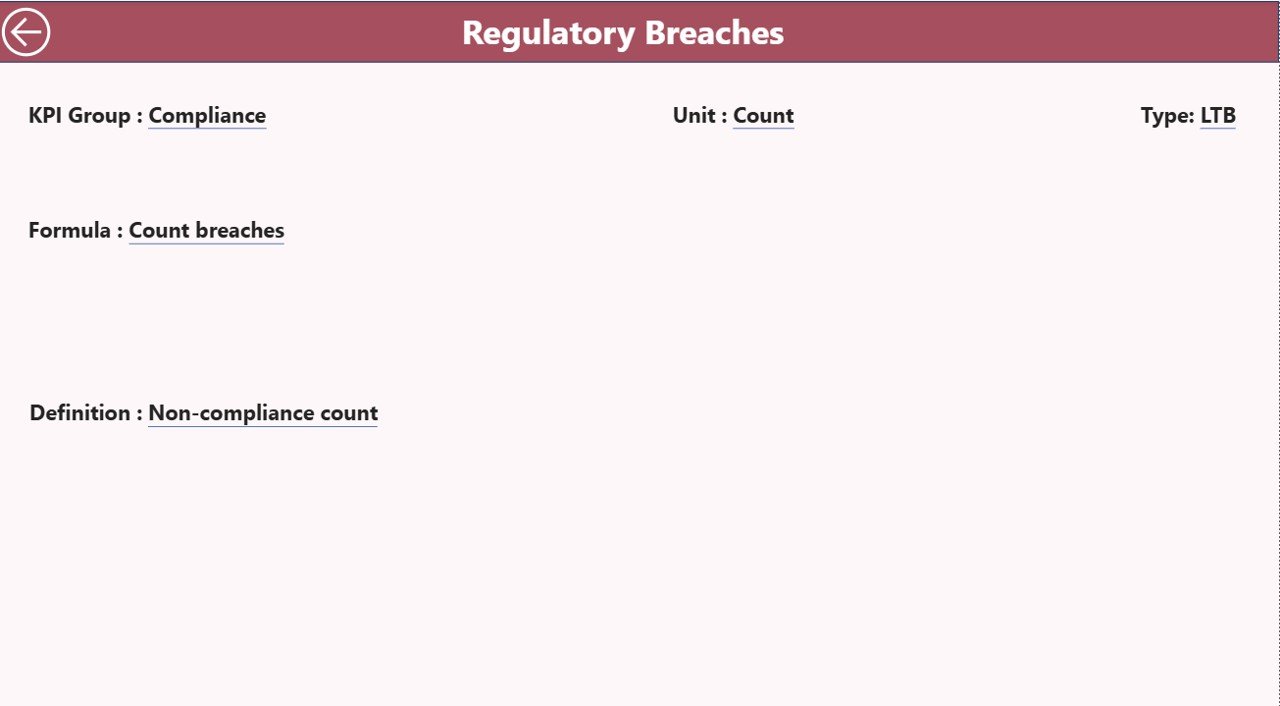 Regulatory Breaches

KPI Group : Compliance

Unit : Count

Type: LTB

Formula : Count breaches

Definition : Non-compliance count